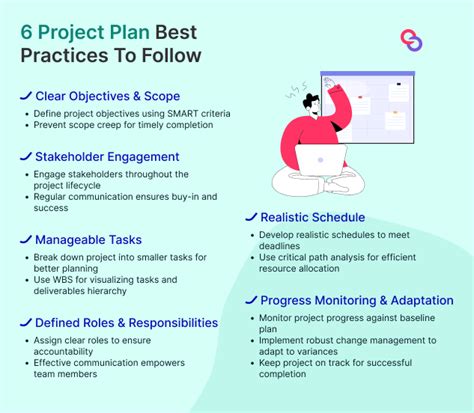 6 Project Plan Best Practices To Follow

✓ Clear Objectives & Scope

• Define project objectives using SMART criteria
• Prevent scope creep for timely completion

✓ Stakeholder Engagement

• Engage stakeholders throughout the project lifecycle
• Regular communication ensures buy-in and success

✓ Manageable Tasks

• Break down project into smaller tasks for better planning
• Use WBS for visualizing tasks and deliverables hierarchy

✓ Defined Roles & Responsibilities

• Assign clear roles to ensure accountability
• Effective communication empowers team members

✓ Realistic Schedule

• Develop realistic schedules to meet deadlines
• Use critical path analysis for efficient resource allocation

✓ Progress Monitoring & Adaptation

• Monitor project progress against baseline plan
• Implement robust change management to adapt to variances
• Keep project on track for successful completion